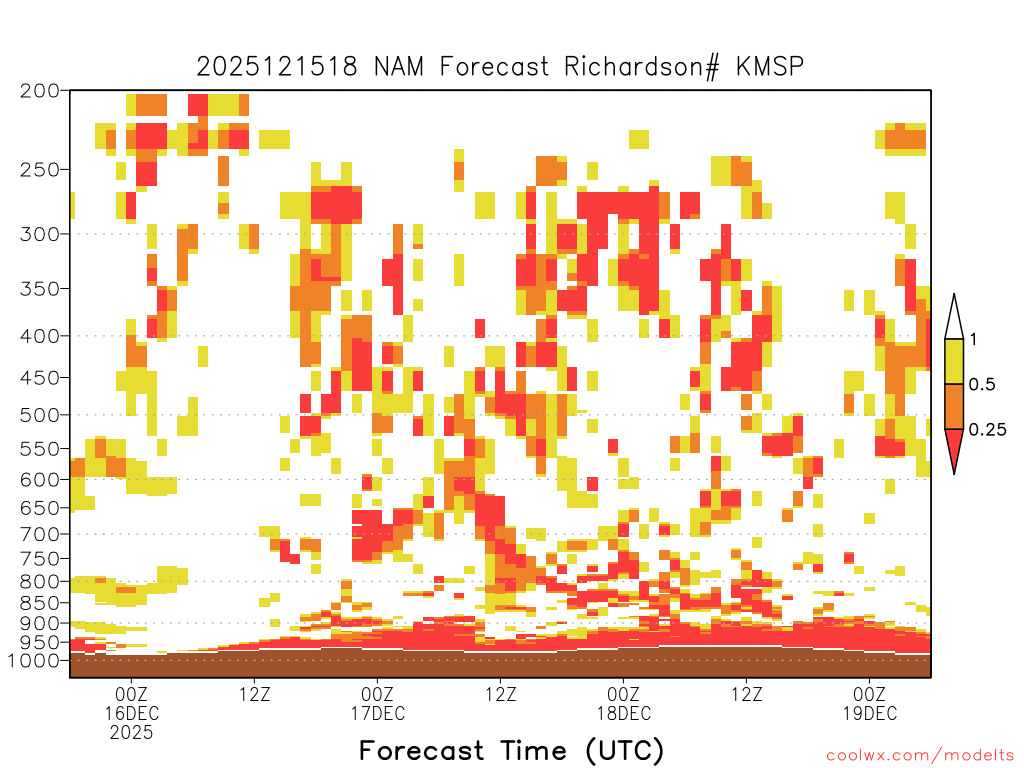 2025121518 NAM Forecast Richardson# KMSP

200
250
300
350
400
450
500
550
600
650
700
750
800
850
900
950
1000

1
0.5
0.25

00Z
16DEC
2025
12Z
00Z
17DEC
12Z
00Z
18DEC
12Z
00Z
19DEC

Forecast Time (UTC)

coolwx.com/modelts